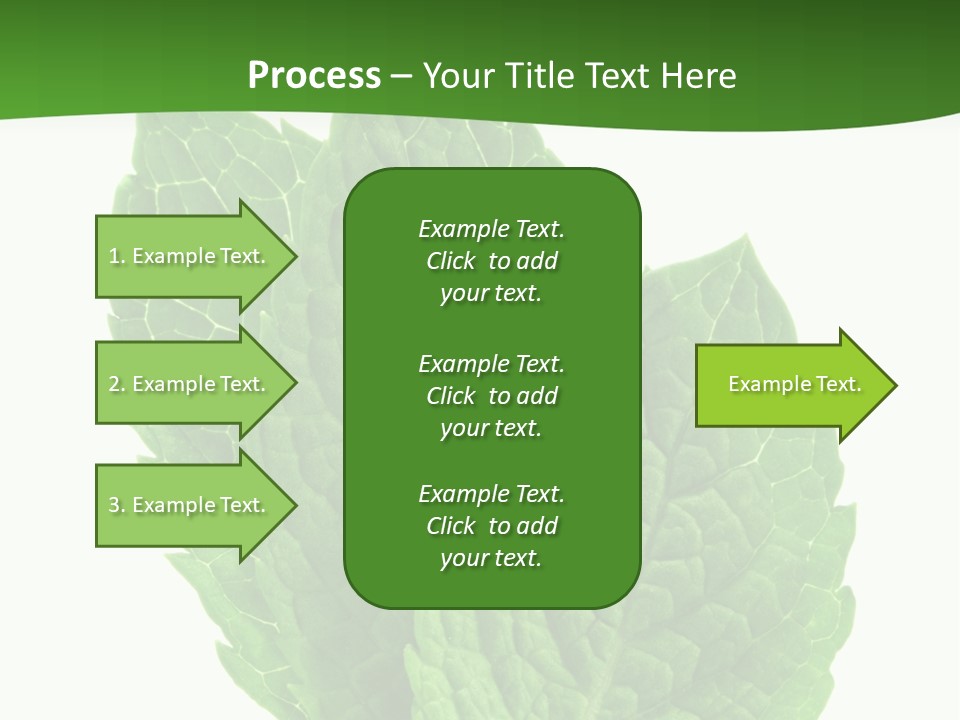 Process – Your Title Text Here

1. Example Text.

2. Example Text.

3. Example Text.

Example Text. Click to add your text.

Example Text. Click to add your text.

Example Text. Click to add your text.

Example Text.